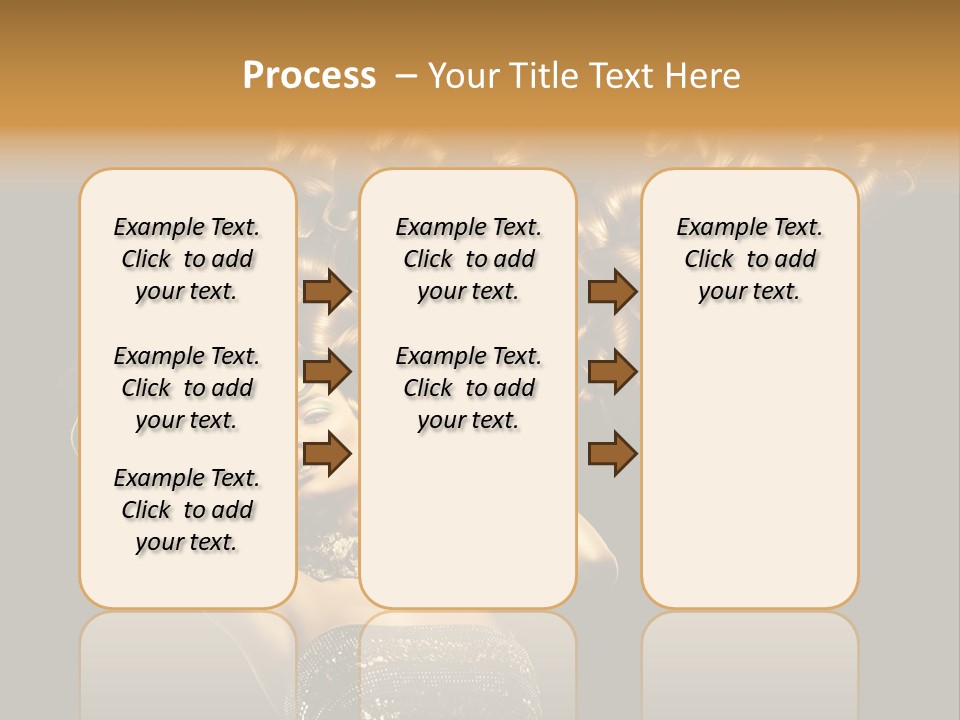 Process – Your Title Text Here

Example Text. Click to add your text.

Example Text. Click to add your text.

Example Text. Click to add your text.

Example Text. Click to add your text.

Example Text. Click to add your text.

Example Text. Click to add your text.